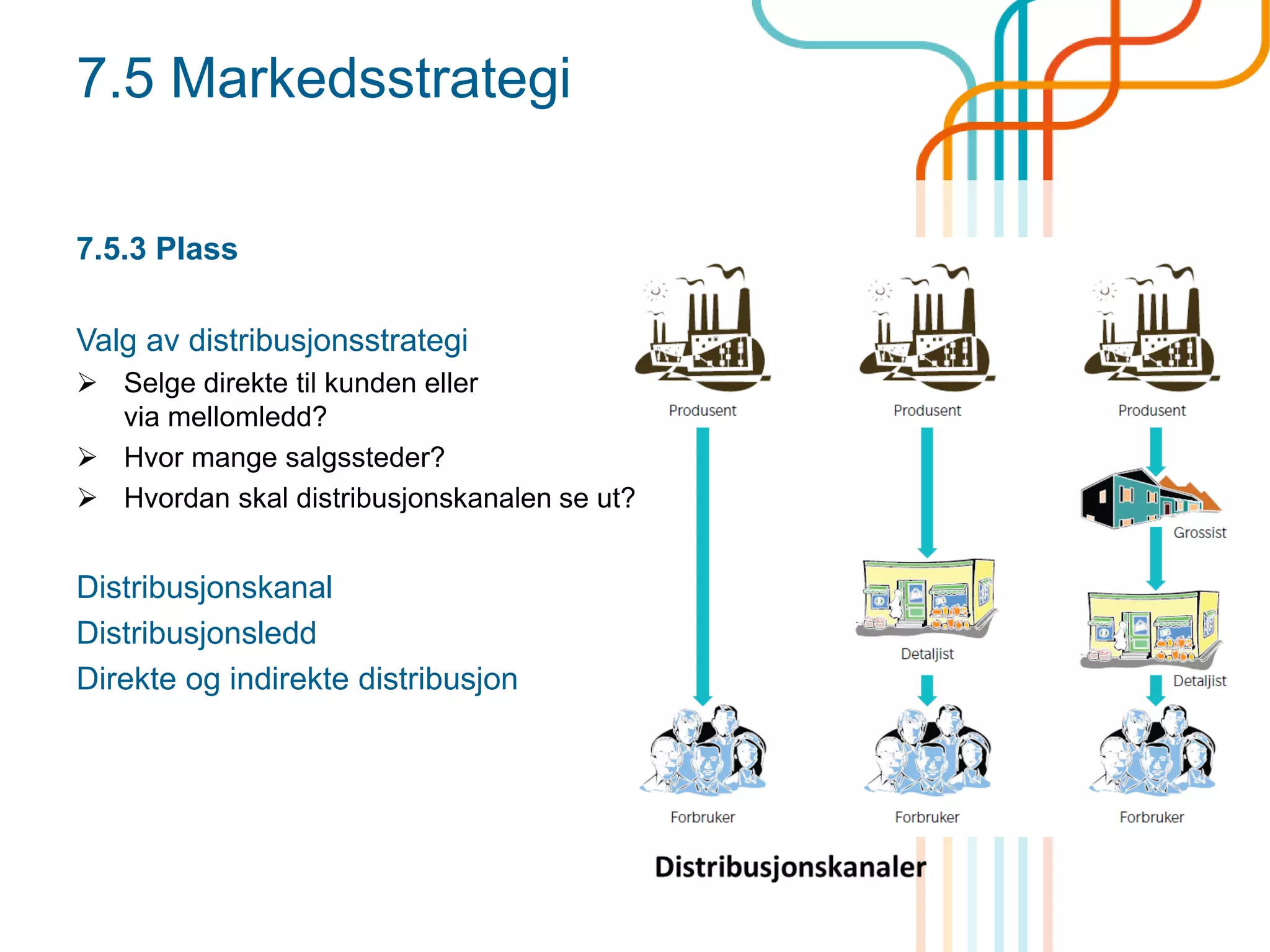 7.5 Markedsstrategi

7.5.3 Plass

Valg av distribusjonsstrategi

➢ Selge direkte til kunden eller via mellomledd?

➢ Hvor mange salgssteder?

➢ Hvordan skal distribusjonskanalen se ut?

Distribusjonskanal

Distribusjonsledd

Direkte og indirekte distribusjon

Produsent

Forbruker

Produsent

Detaljist

Forbruker

Produsent

Grossist

Detaljist

Forbruker

Distribusjonskanaler